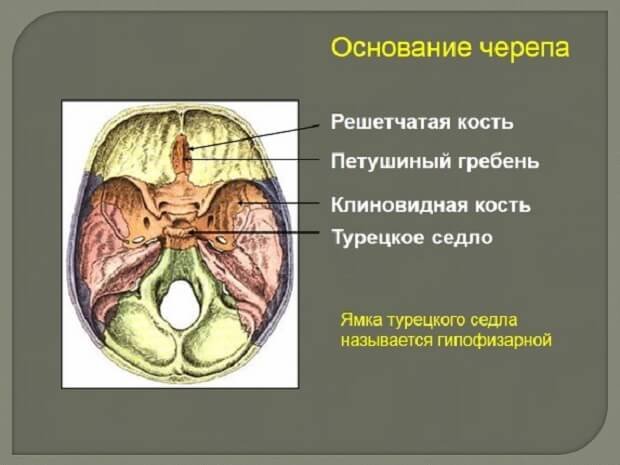 Основание черепа

Решетчатая кость

Петушиный гребень

Клиновидная кость

Турецкое седло

Ямка турецкого седла называется гипофизарной